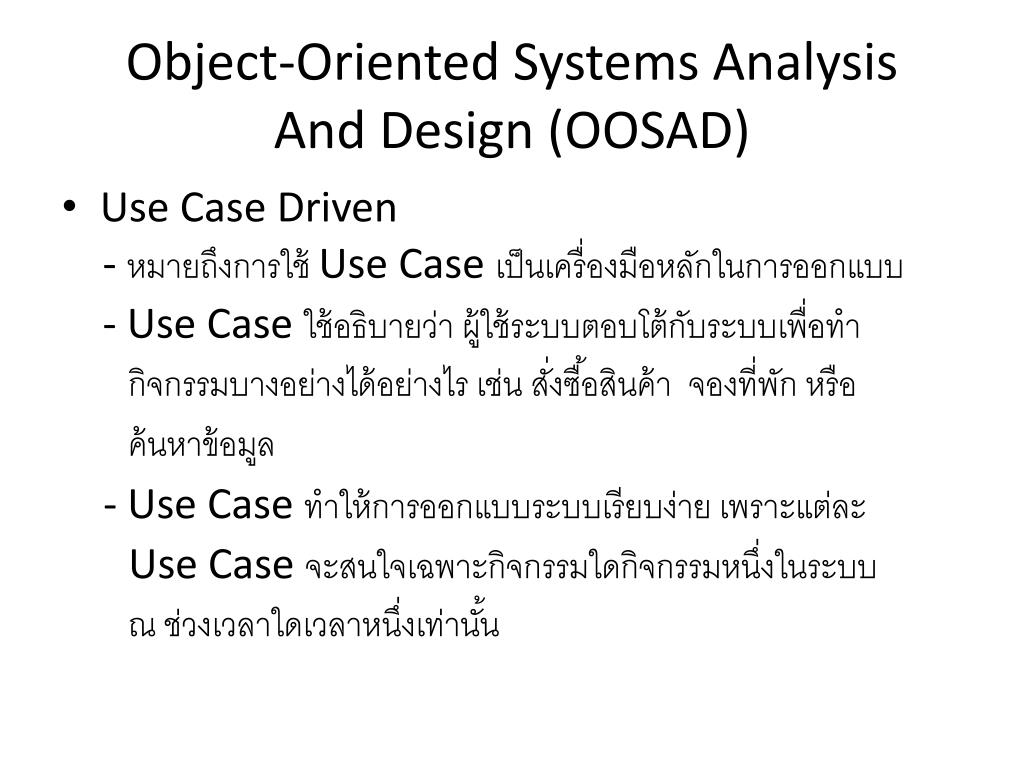 Object-Oriented Systems Analysis And Design (OOSAD)

• Use Case Driven

- หมายถึงการใช้ Use Case เป็นเครื่องมือหลักในการออกแบบ

- Use Case ใช้อธิบายว่า ผู้ใช้ระบบตอบโต้กับระบบเพื่อทำกิจกรรมบางอย่างได้อย่างไร เช่น สั่งซื้อสินค้า จองที่พัก หรือค้นหาข้อมูล

- Use Case ทำให้การออกแบบระบบเรียบง่าย เพราะแต่ละ Use Case จะสนใจเฉพาะกิจกรรมใดกิจกรรมหนึ่งในระบบ ณ ช่วงเวลาใดเวลาหนึ่งเท่านั้น